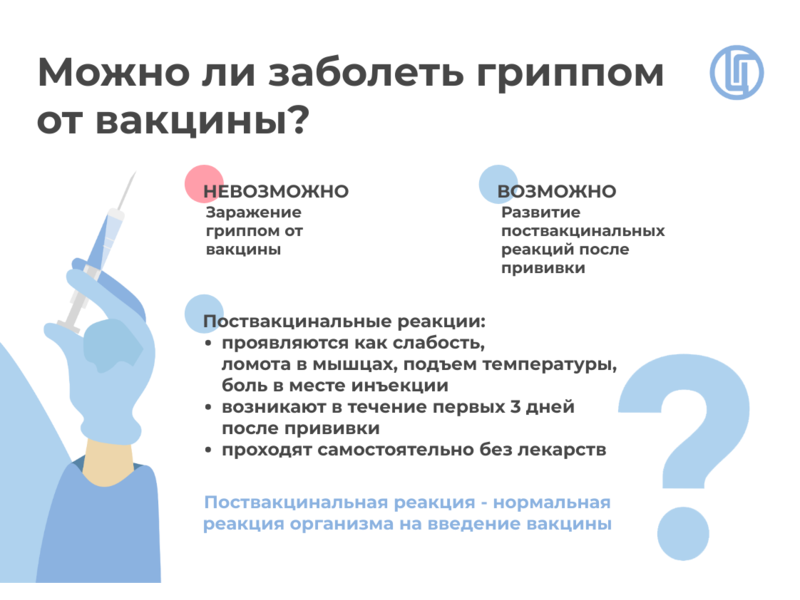 Можно ли заболеть гриппом от вакцины?

НЕВОЗМОЖНО
Заражение гриппом от вакцины

ВОЗМОЖНО
Развитие поствакцинальных реакций после прививки

Поствакцинальные реакции:
• проявляются как слабость, ломота в мышцах, подъем температуры, боль в месте инъекции
• возникают в течение первых 3 дней после прививки
• проходят самостоятельно без лекарств

Поствакцинальная реакция - нормальная реакция организма на введение вакцины

?